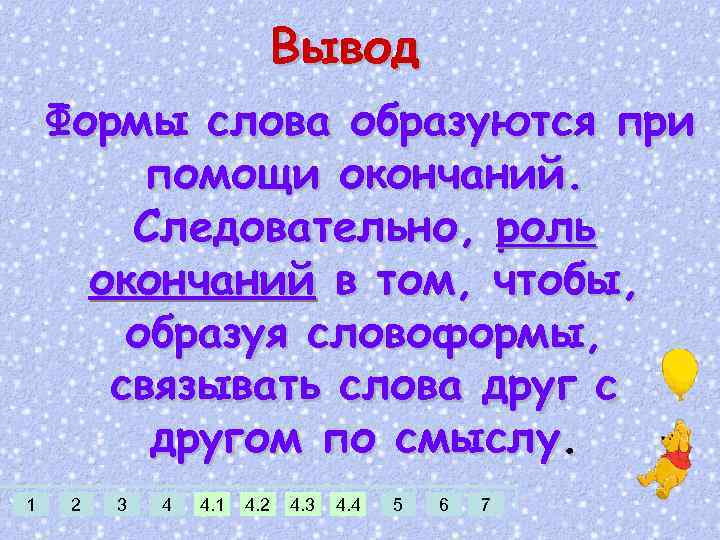 Вывод

Формы слова образуются при помощи окончаний. Следовательно, роль окончаний в том, чтобы, образуя словоформы, связывать слова друг с другом по смыслу.

1 2 3 4 4.1 4.2 4.3 4.4 5 6 7